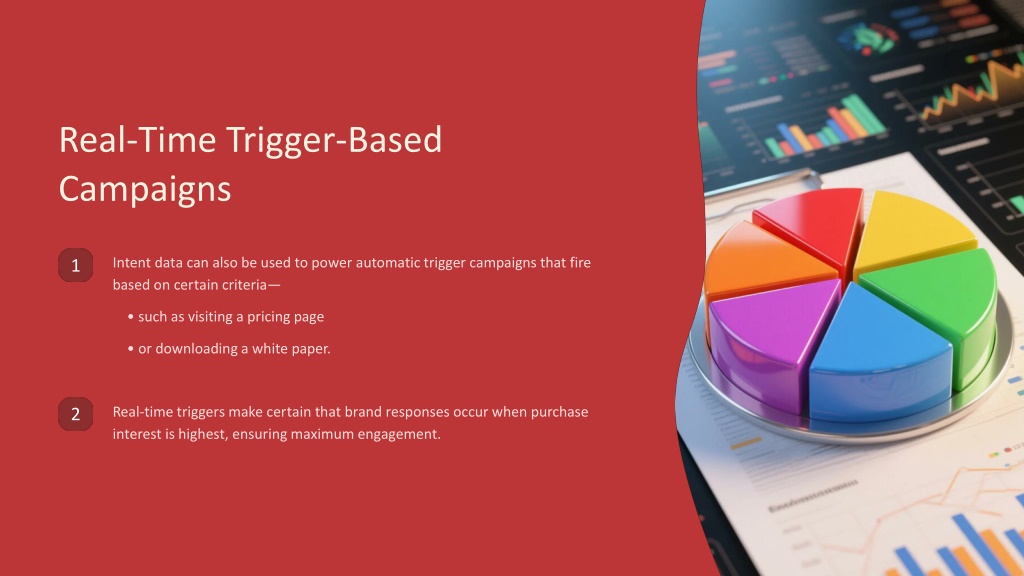 Real-Time Trigger-Based Campaigns

1

Intent data can also be used to power automatic trigger campaigns that fire based on certain criteria—

• such as visiting a pricing page

• or downloading a white paper.

2

Real-time triggers make certain that brand responses occur when purchase interest is highest, ensuring maximum engagement.